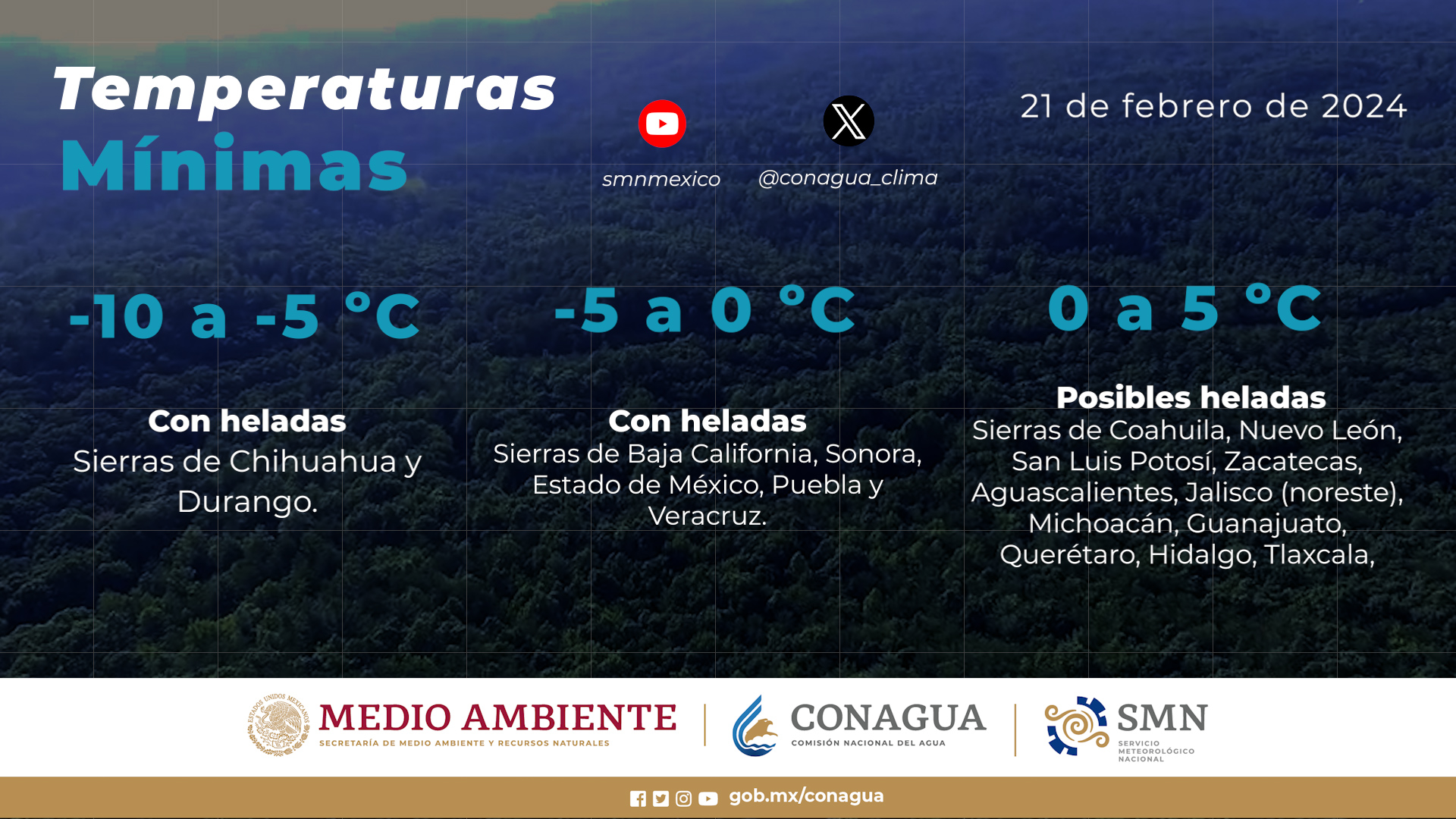 Temperaturas Mínimas

smnmexico

@conagua_clima

21 de febrero de 2024

-10 a -5 °C

Con heladas
Sierras de Chihuahua y Durango.

-5 a 0 °C

Con heladas
Sierras de Baja California, Sonora, Estado de México, Puebla y Veracruz.

0 a 5 °C

Posibles heladas
Sierras de Coahuila, Nuevo León, San Luis Potosí, Zacatecas, Aguascalientes, Jalisco (noreste), Michoacán, Guanajuato, Querétaro, Hidalgo, Tlaxcala,

ESTADOS UNIDOS MEXICANOS

MEDIO AMBIENTE
SECRETARÍA DE MEDIO AMBIENTE Y RECURSOS NATURALES

CONAGUA
COMISIÓN NACIONAL DEL AGUA

SMN
SERVICIO METEOROLÓGICO NACIONAL

gob.mx/conagua